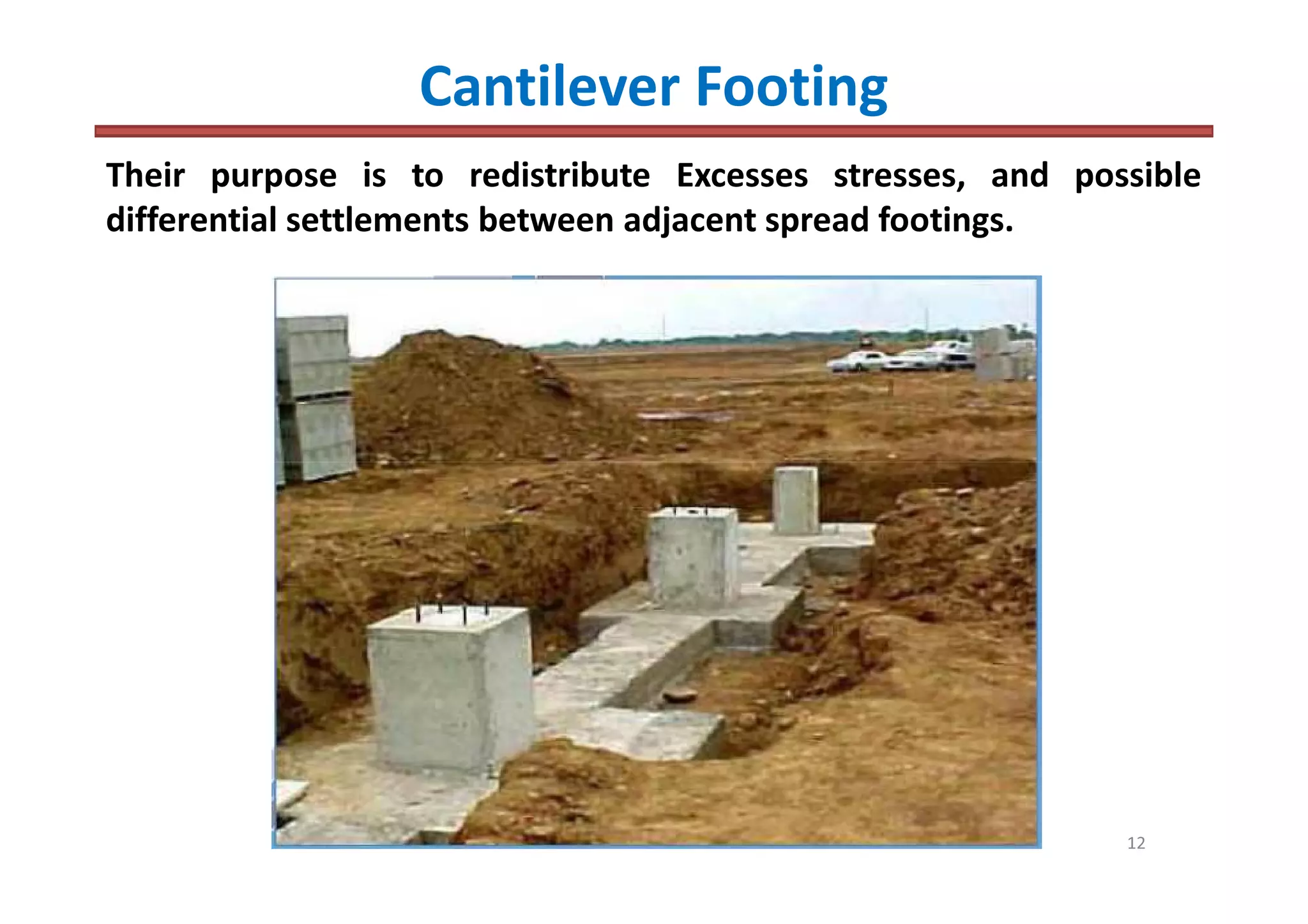 Cantilever Footing

Their purpose is to redistribute Excesses stresses, and possible differential settlements between adjacent spread footings.

12